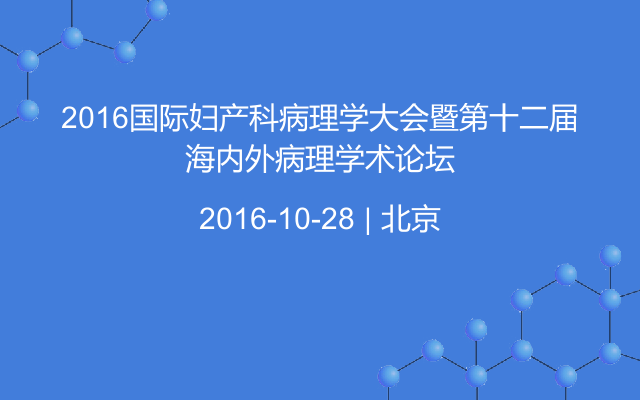 2016国际妇产科病理学大会暨第十二届海内外病理学术论坛

2016-10-28 | 北京